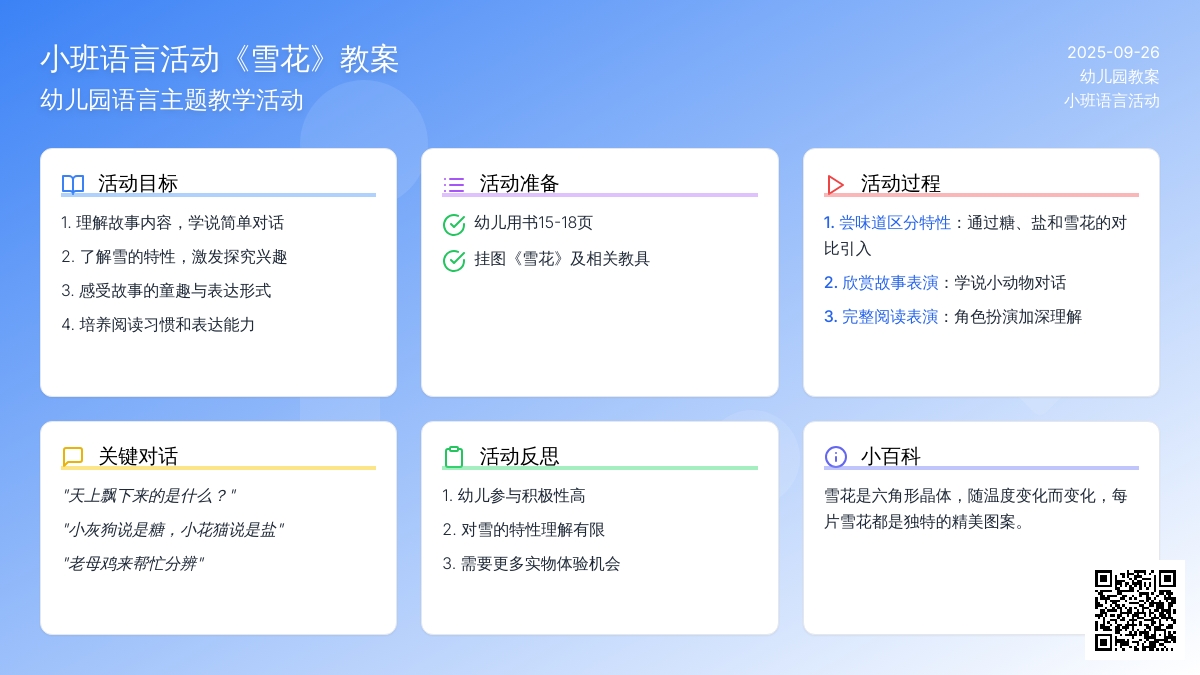 小班语言活动《雪花》教案
幼儿园语言主题教学活动

2025-09-26
幼儿园教案
小班语言活动

活动目标
1. 理解故事内容，学说简单对话
2. 了解雪的特性，激发探究兴趣
3. 感受故事的童趣与表达形式
4. 培养阅读习惯和表达能力

活动准备
幼儿用书15-18页
挂图《雪花》及相关教具

活动过程
1. 尝味道区分特性：通过糖、盐和雪花的对比引入
2. 欣赏故事表演：学说小动物对话
3. 完整阅读表演：角色扮演加深理解

关键对话
"天上飘下来的是什么？"
"小灰狗说是糖，小花猫说是盐"
"老母鸡来帮忙分辨"

活动反思
1. 幼儿参与积极性高
2. 对雪的特性理解有限
3. 需要更多实物体验机会

小百科
雪花是六角形晶体，随温度变化而变化，每片雪花都是独特的精美图案。